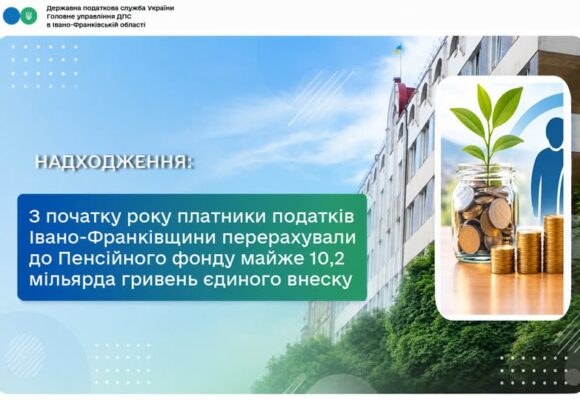 Державна податкова служба України
Головне управління ДПС
в Івано-Франківській області

НАДХОДЖЕННЯ:

З початку року платники податків Івано-Франківщини перерахували до Пенсійного фонду майже 10,2 мільярда гривень єдиного внеску